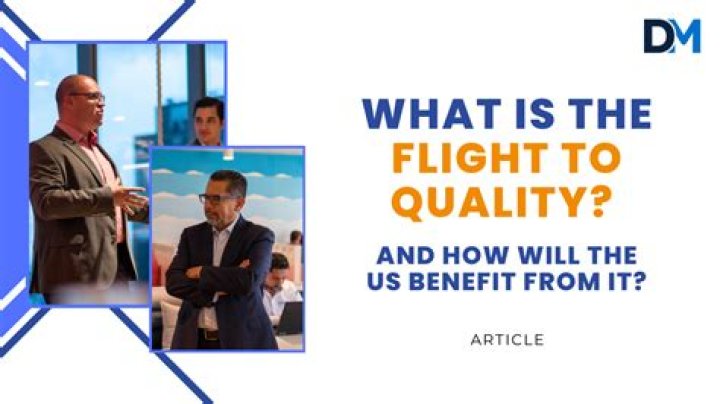 DM

WHAT IS THE FLIGHT TO QUALITY?

AND HOW WILL THE US BENEFIT FROM IT?

ARTICLE